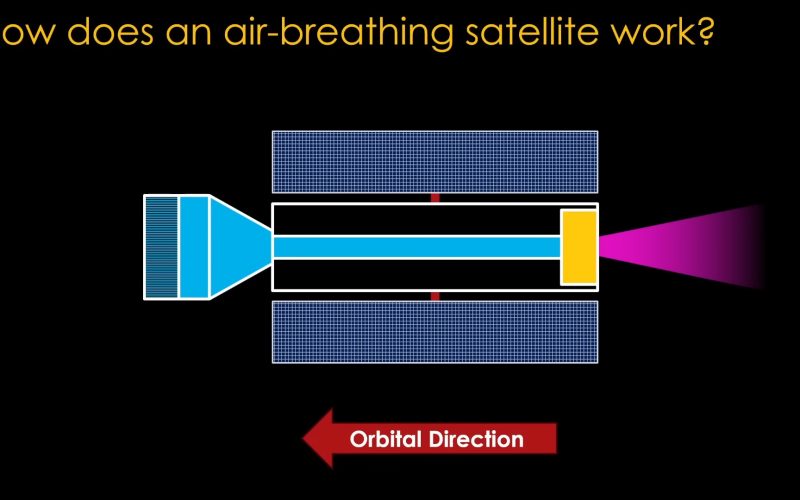 ow does an air-breathing satellite work?

Orbital Direction